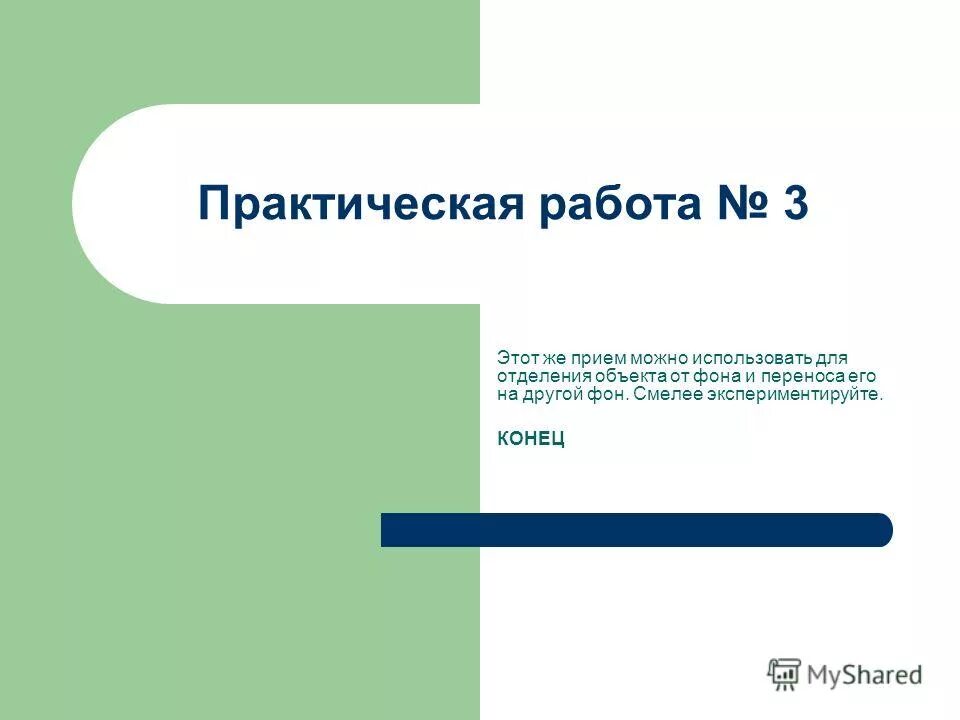 Практическая работа № 3

Этот же прием можно использовать для отделения объекта от фона и переноса его на другой фон. Смелее экспериментируйте.

КОНЕЦ

MyShared